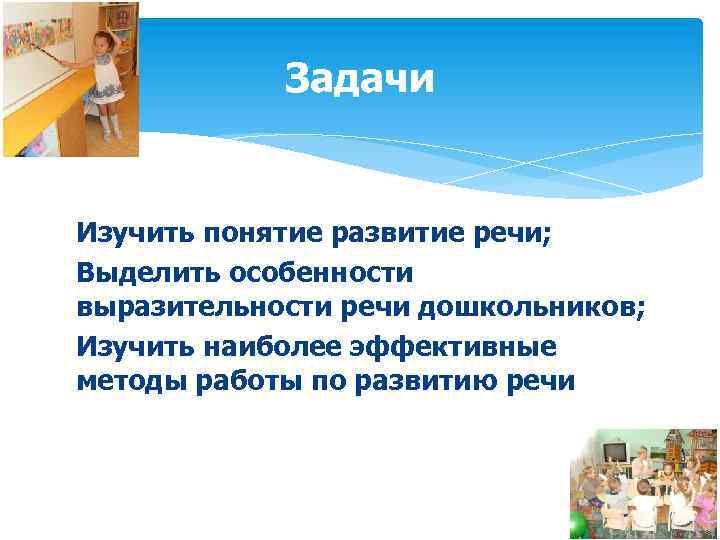 Задачи

Изучить понятие развитие речи;

Выделить особенности выразительности речи дошкольников;

Изучить наиболее эффективные методы работы по развитию речи